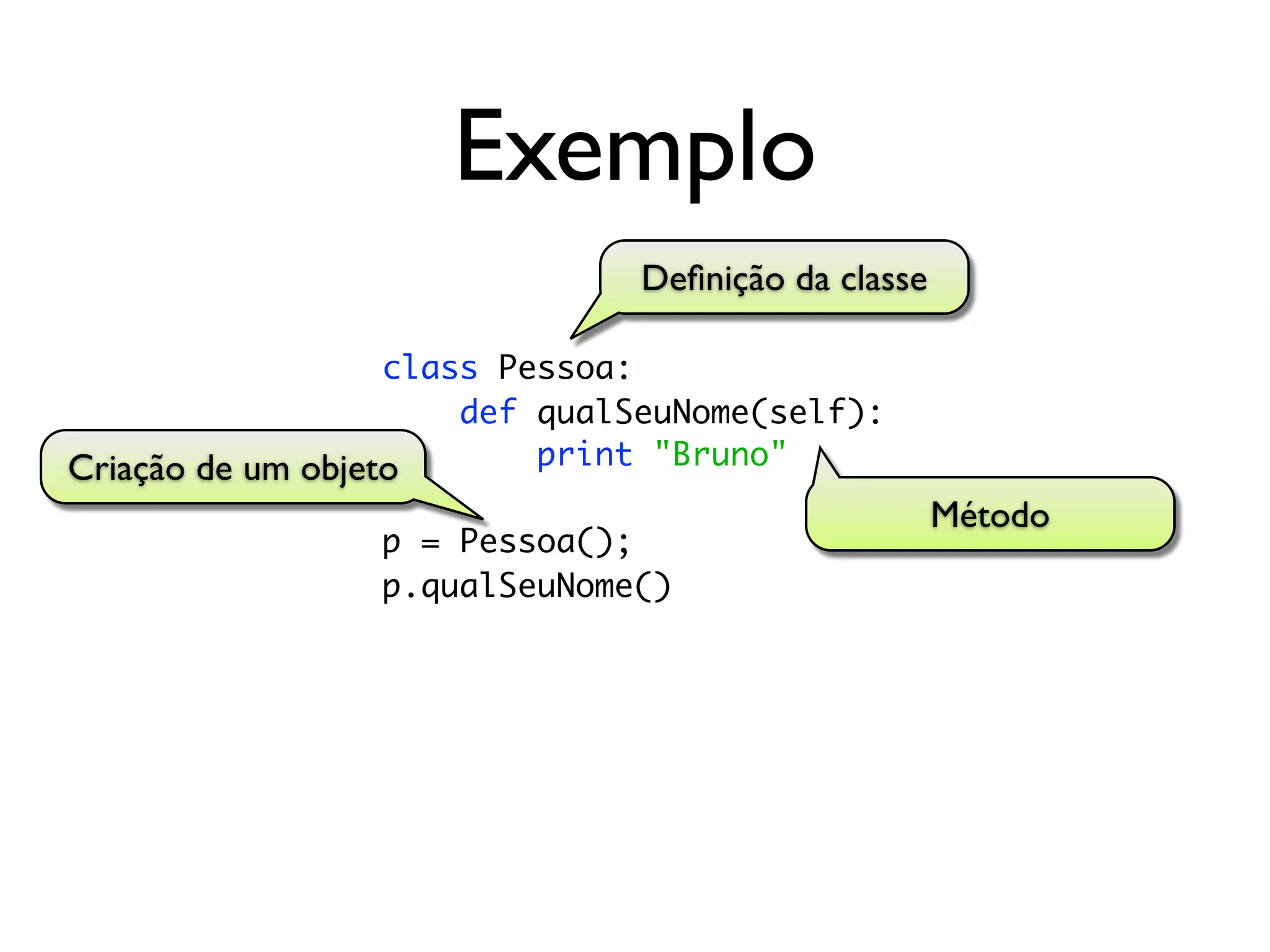 Exemplo

Definição da classe

class Pessoa:
    def qualSeuNome(self):
        print "Bruno"

Criação de um objeto

Método

p = Pessoa();
p.qualSeuNome()